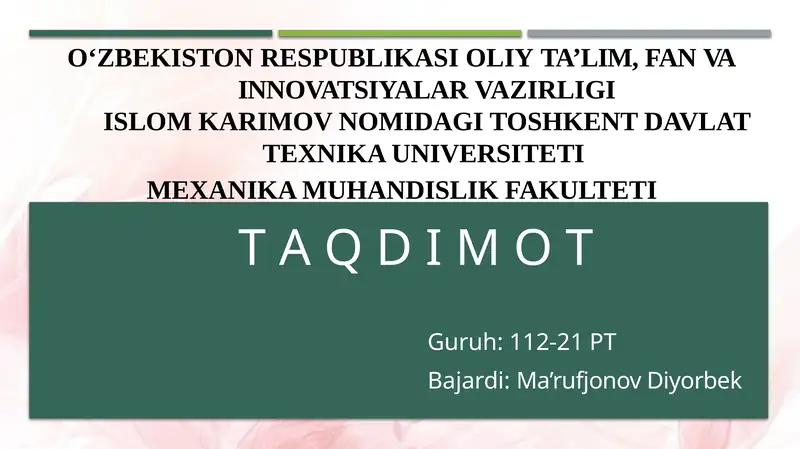 O‘ZBEKISTON RESPUBLIKASI OLIY TA’LIM, FAN VA INNOVATSIYALAR VAZIRLIGI
ISLOM KARIMOV NOMIDAGI TOSHKENT DAVLAT TEXNIKA UNIVERSITETI
MEXANIKA MUHANDISLIK FAKULTETI

TAQDIMOT

Guruh: 112-21 PT
Bajardi: Ma’rufjonov Diyorbek